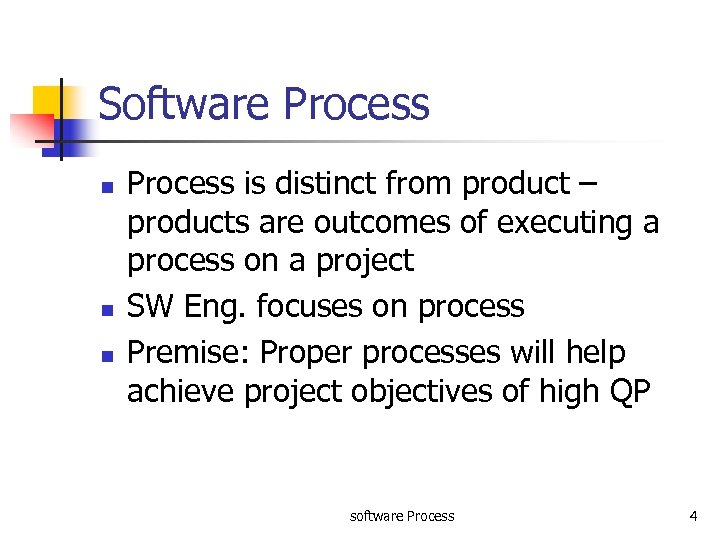 Software Process

- Process is distinct from product – products are outcomes of executing a process on a project
- SW Eng. focuses on process
- Premise: Proper processes will help achieve project objectives of high QP

software Process

4